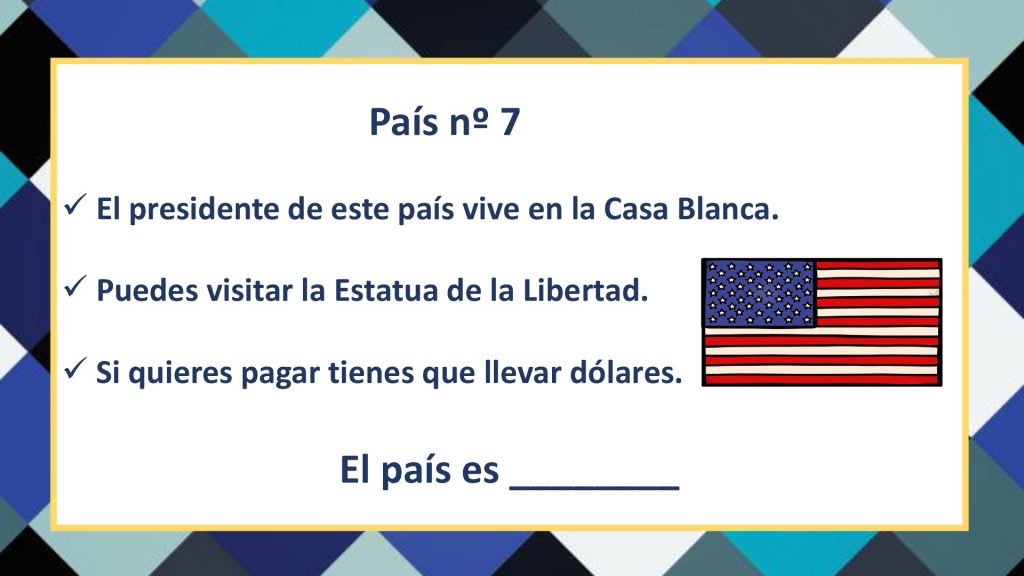 País nº 7

✓ El presidente de este país vive en la Casa Blanca.

✓ Puedes visitar la Estatua de la Libertad.

✓ Si quieres pagar tienes que llevar dólares.

El país es ________